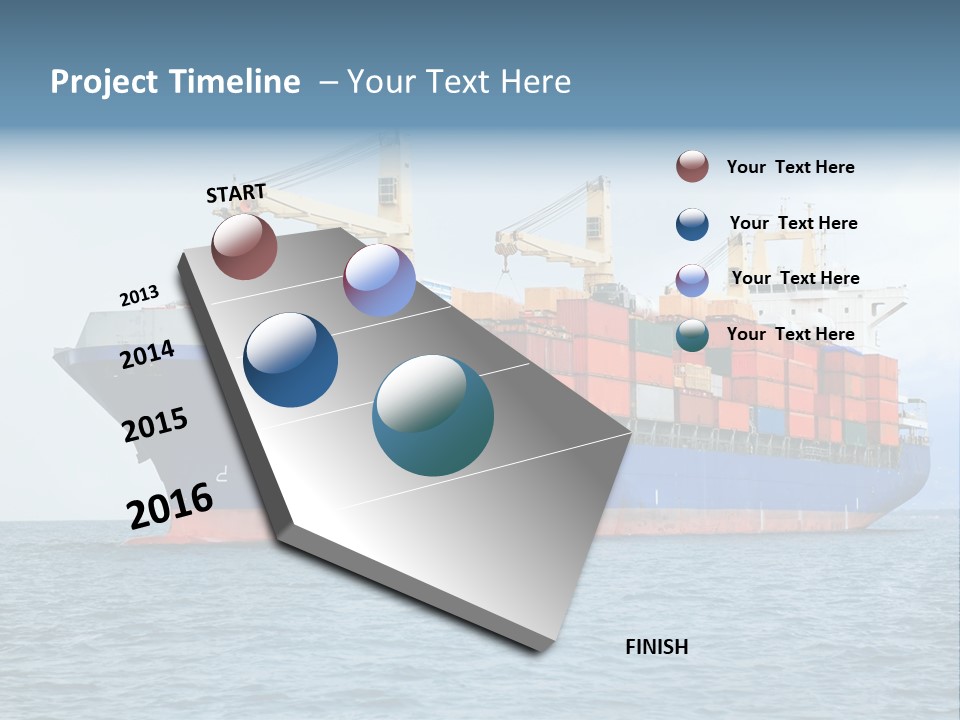 Project Timeline – Your Text Here

START

2013

2014

2015

2016

Your Text Here

Your Text Here

Your Text Here

Your Text Here

FINISH